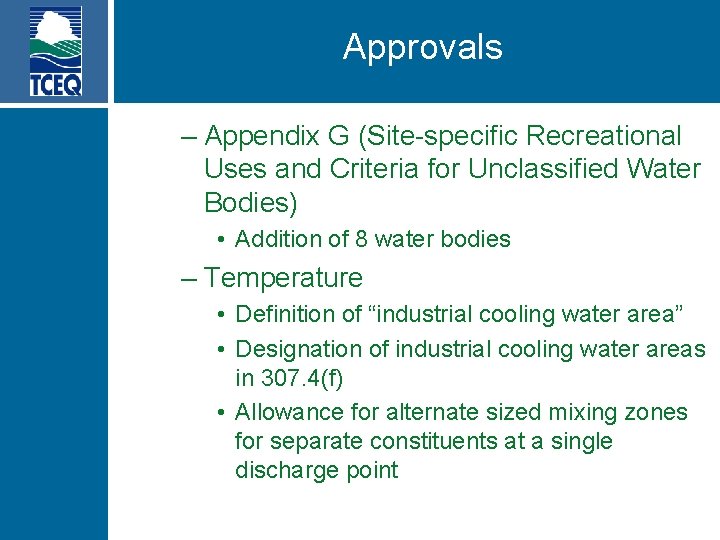 TCEQ

Approvals

– Appendix G (Site-specific Recreational Uses and Criteria for Unclassified Water Bodies)

• Addition of 8 water bodies

– Temperature

• Definition of “industrial cooling water area”

• Designation of industrial cooling water areas in 307.4(f)

• Allowance for alternate sized mixing zones for separate constituents at a single discharge point